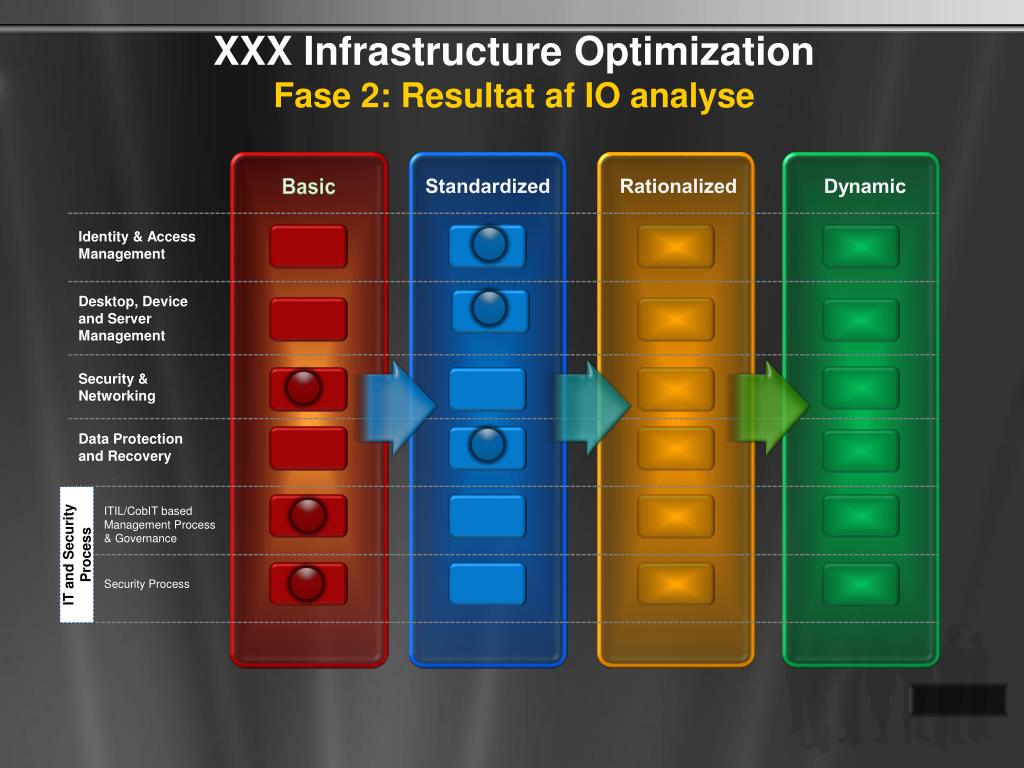 XXX Infrastructure Optimization
Fase 2: Resultat af IO analyse

Basic

Standardized

Rationalized

Dynamic

Identity & Access Management

Desktop, Device and Server Management

Security & Networking

Data Protection and Recovery

IT and Security Process

ITIL/CobIT based Management Process & Governance

Security Process